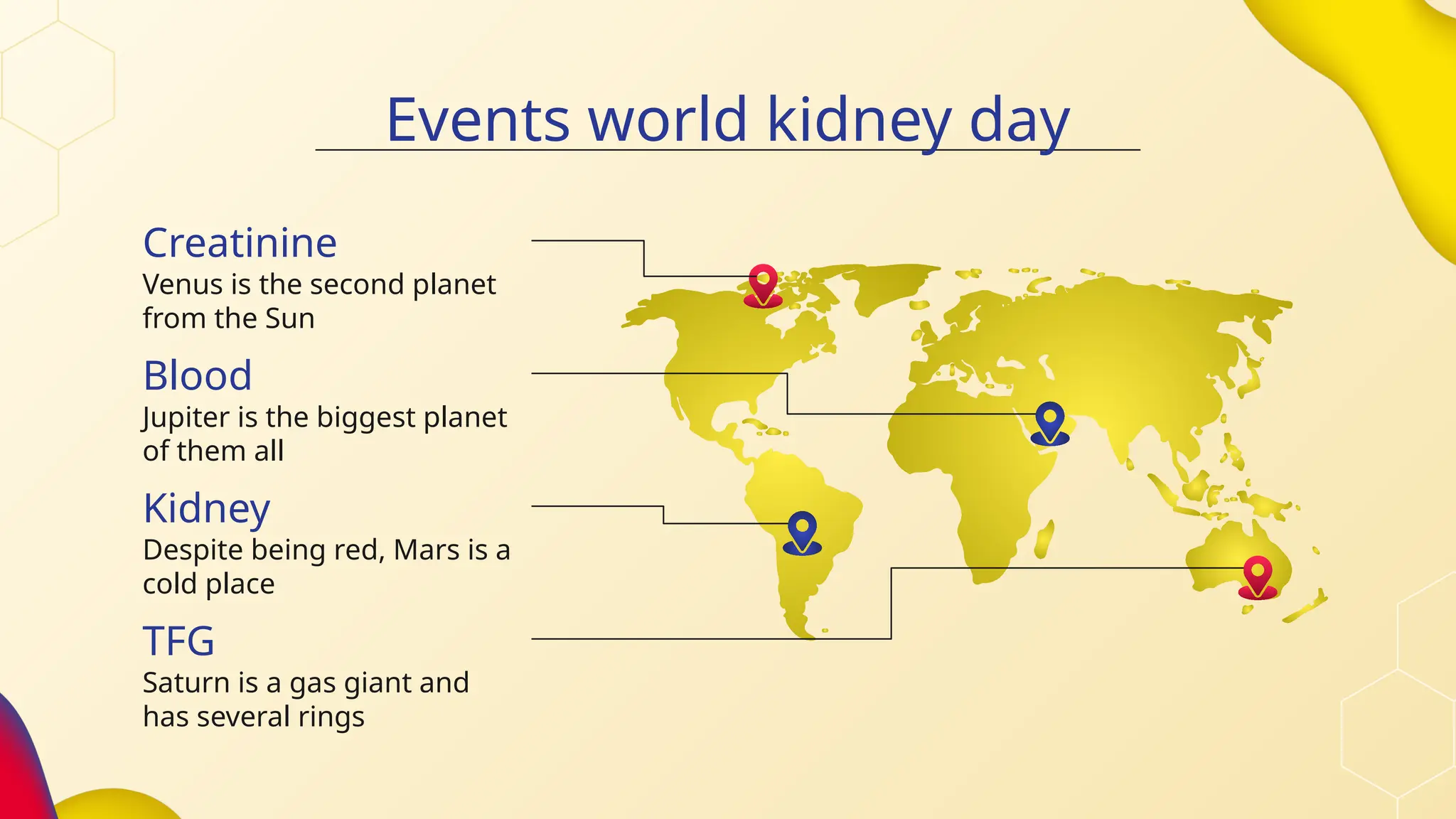 Events world kidney day

Creatinine
Venus is the second planet from the Sun

Blood
Jupiter is the biggest planet of them all

Kidney
Despite being red, Mars is a cold place

TFG
Saturn is a gas giant and has several rings